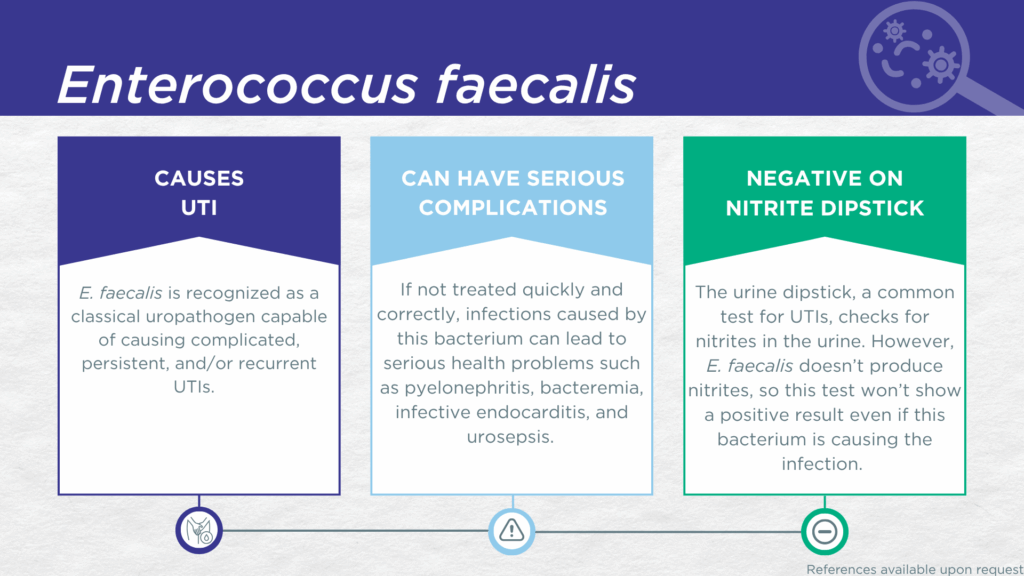 Enterococcus faecalis

CAUSES UTI

E. faecalis is recognized as a classical uropathogen capable of causing complicated, persistent, and/or recurrent UTIs.

CAN HAVE SERIOUS COMPLICATIONS

If not treated quickly and correctly, infections caused by this bacterium can lead to serious health problems such as pyelonephritis, bacteremia, infective endocarditis, and urosepsis.

NEGATIVE ON NITRITE DIPSTICK

The urine dipstick, a common test for UTIs, checks for nitrites in the urine. However, E. faecalis doesn't produce nitrites, so this test won't show a positive result even if this bacterium is causing the infection.

References available upon request